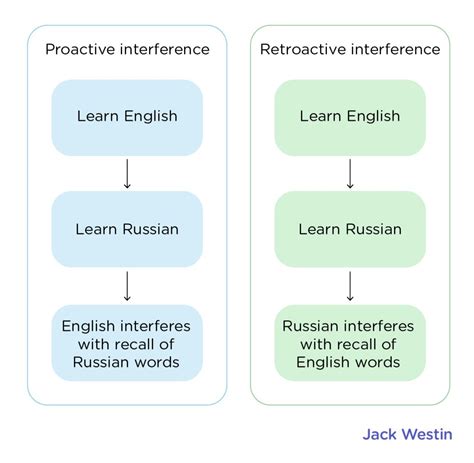 Proactive interference

Learn English

Learn Russian

English interferes with recall of Russian words

Retroactive interference

Learn English

Learn Russian

Russian interferes with recall of English words

Jack Westin